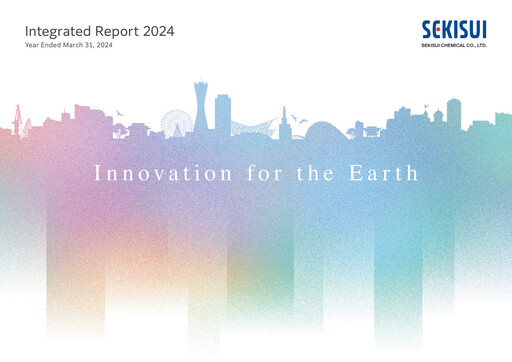 Integrated Report 2024
Year Ended March 31, 2024

SEKISUI
SEKISUI CHEMICAL CO., LTD.

Innovation for the Earth